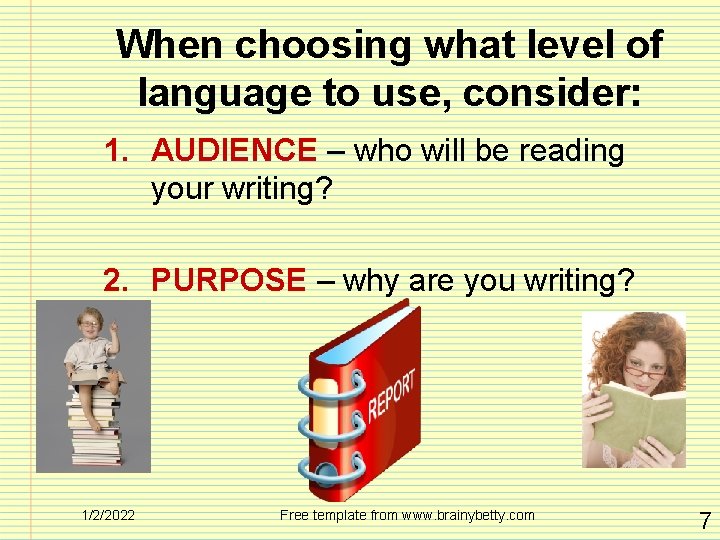 When choosing what level of language to use, consider:

1. AUDIENCE – who will be reading your writing?

2. PURPOSE – why are you writing?

REPORT

1/2/2022

Free template from www.brainybetty.com

7